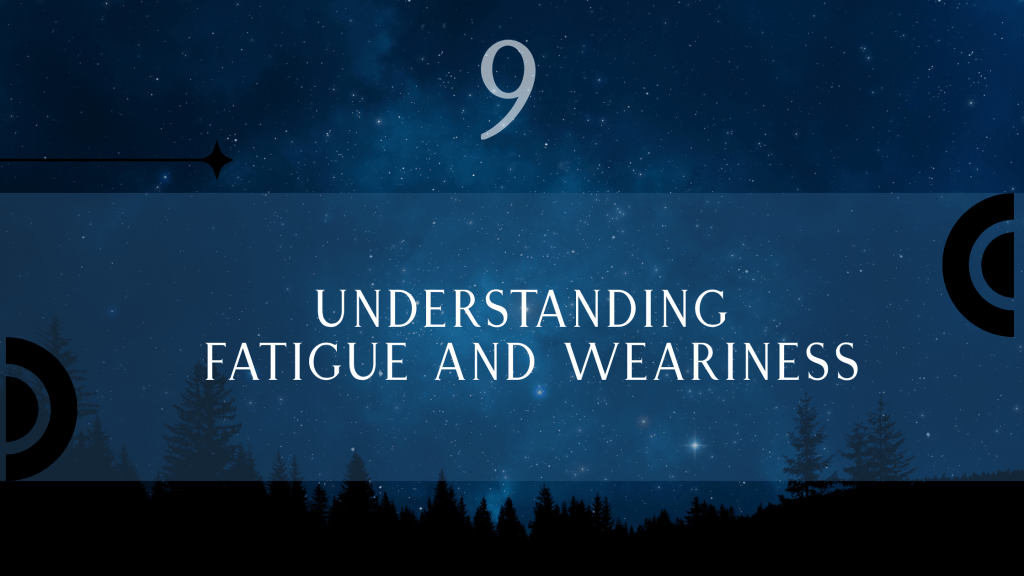 9

UNDERSTANDING FATIGUE AND WEARINESS